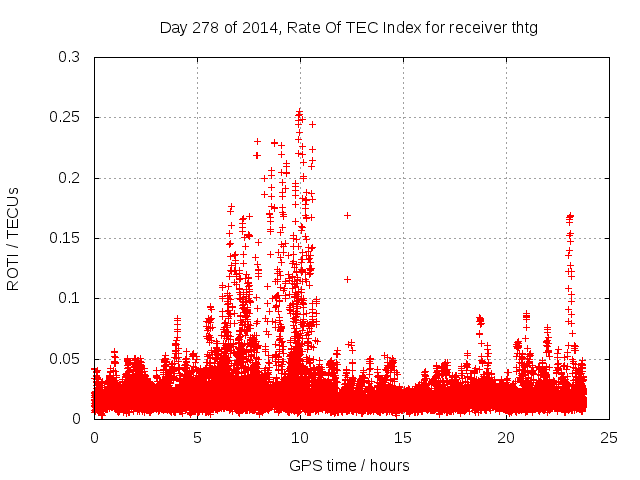 Day 278 of 2014, Rate Of TEC Index for receiver thtg

ROTI / TECUs

0.3
0.25
0.2
0.15
0.1
0.05
0

0
5
10
15
20
25

GPS time / hours